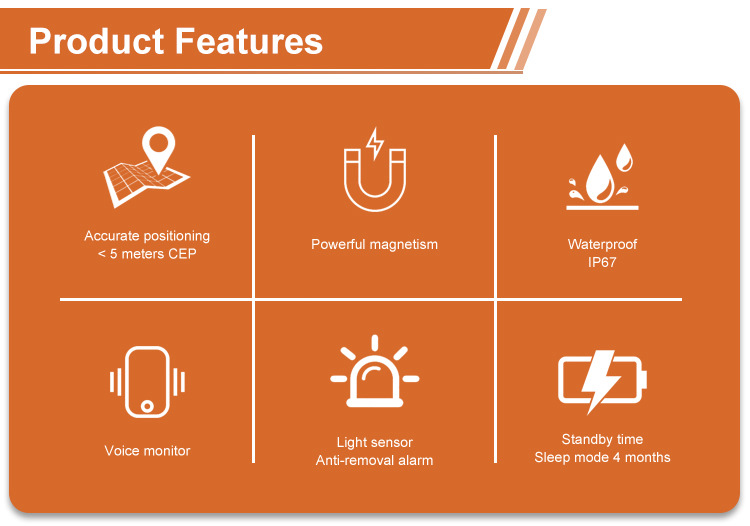 Product Features

Accurate positioning
< 5 meters CEP

Powerful magnetism

Waterproof
IP67

Voice monitor

Light sensor
Anti-removal alarm

Standby time
Sleep mode 4 months